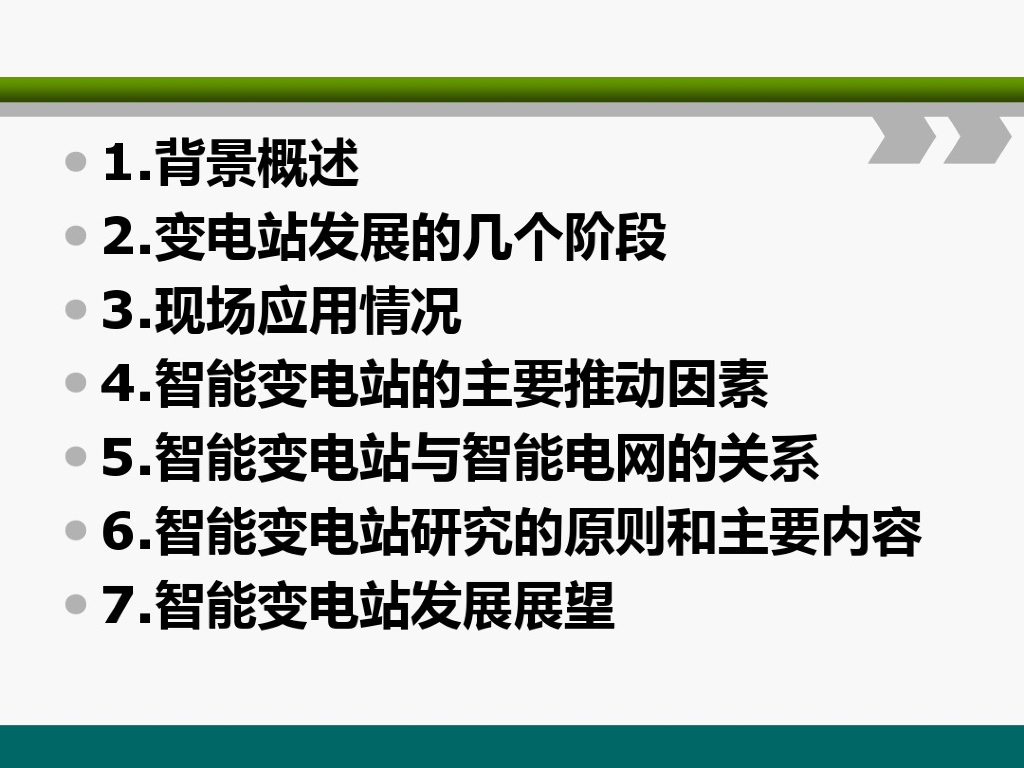 - 1.背景概述
- 2.变电站发展的几个阶段
- 3.现场应用情况
- 4.智能变电站的主要推动因素
- 5.智能变电站与智能电网的关系
- 6.智能变电站研究的原则和主要内容
- 7.智能变电站发展展望